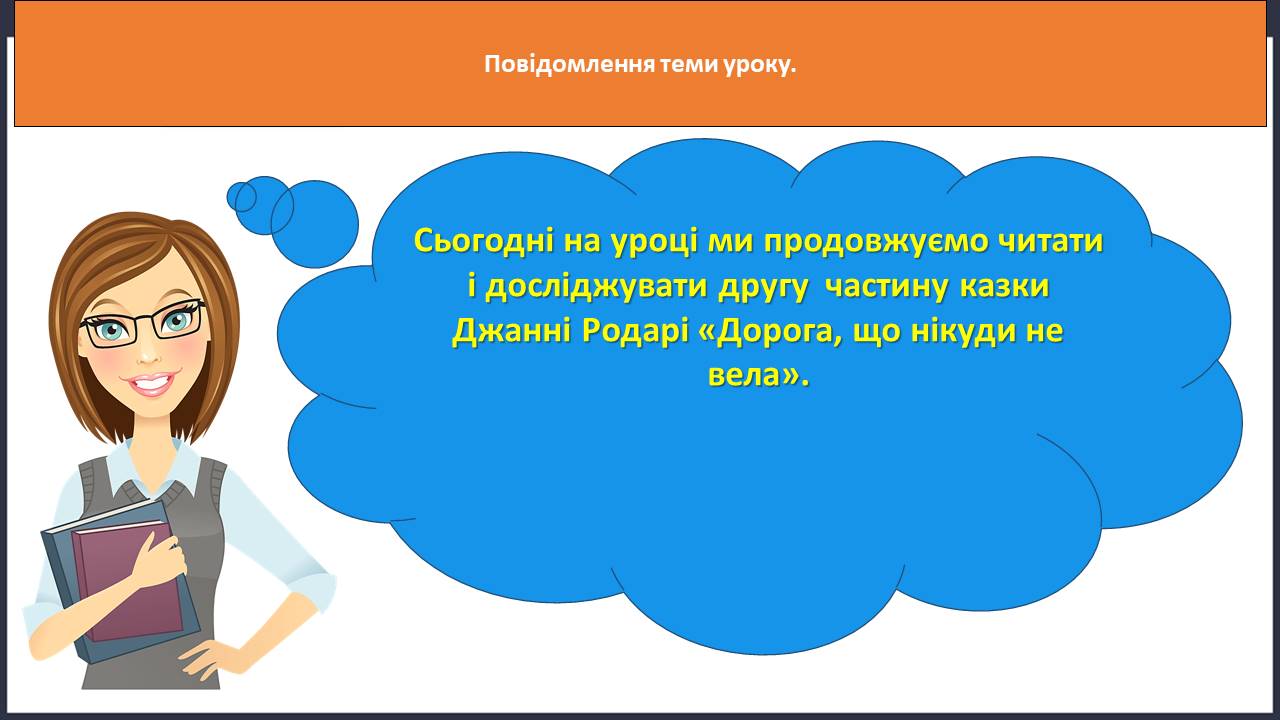 Повідомлення теми уроку.

Сьогодні на уроці ми продовжуємо читати і досліджувати другу частину казки Джанні Родарі «Дорога, що нікуди не вела».